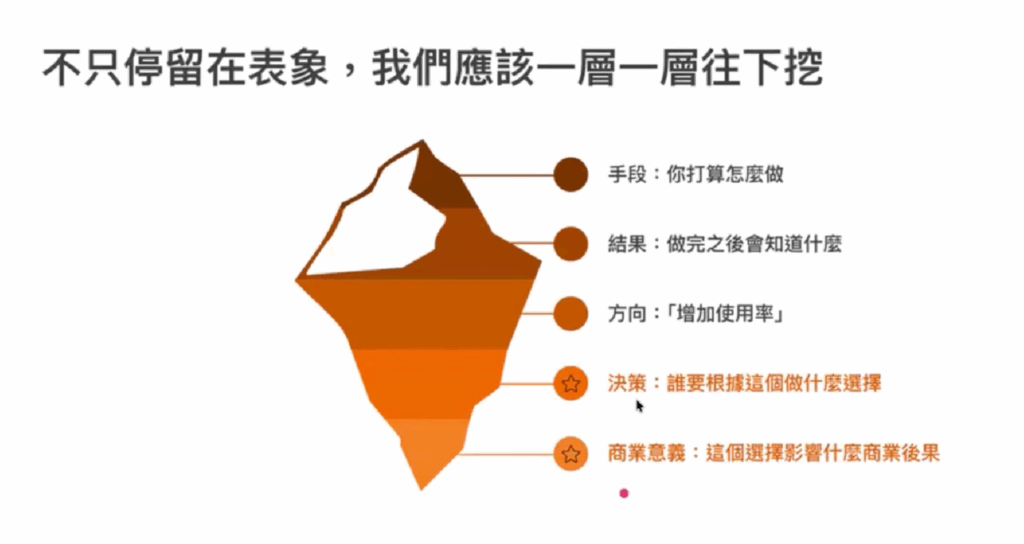 不只停留在表象，我們應該一層一層往下挖

手段：你打算怎麼做

結果：做完之後會知道什麼

方向：「增加使用率」

決策：誰要根據這個做什麼選擇

商業意義：這個選擇影響什麼商業後果